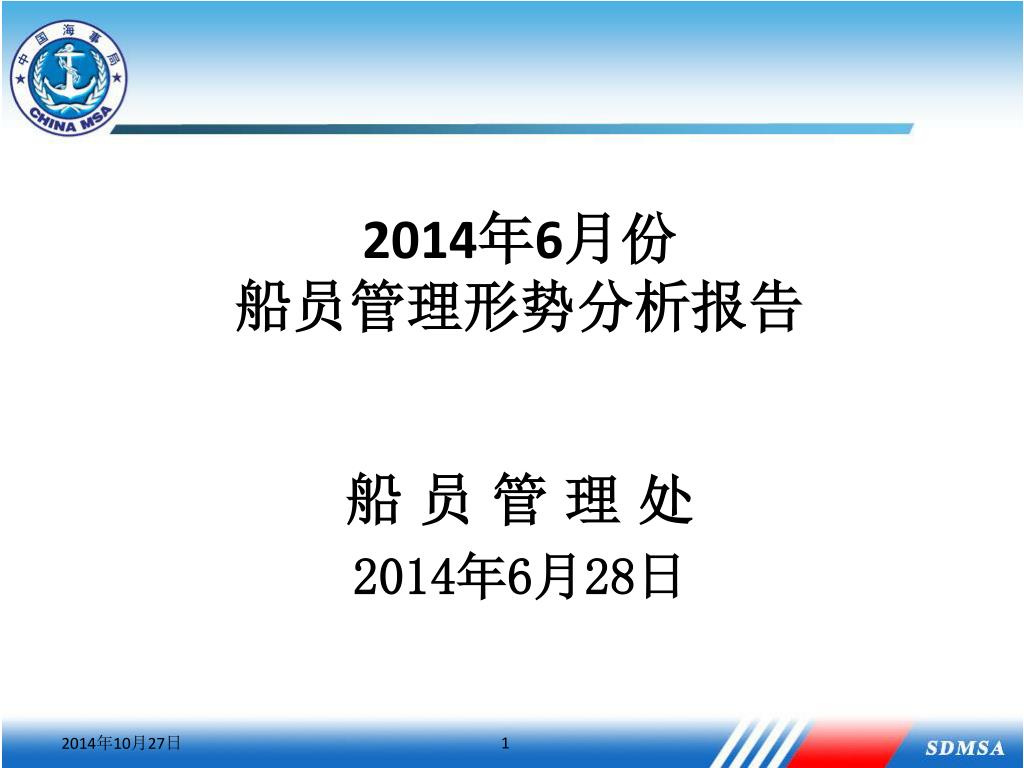 中国海事局
CHINA MSA

2014年6月份
船员管理形势分析报告

船 员 管 理 处
2014年6月28日

2014年10月27日

1

SDMSA